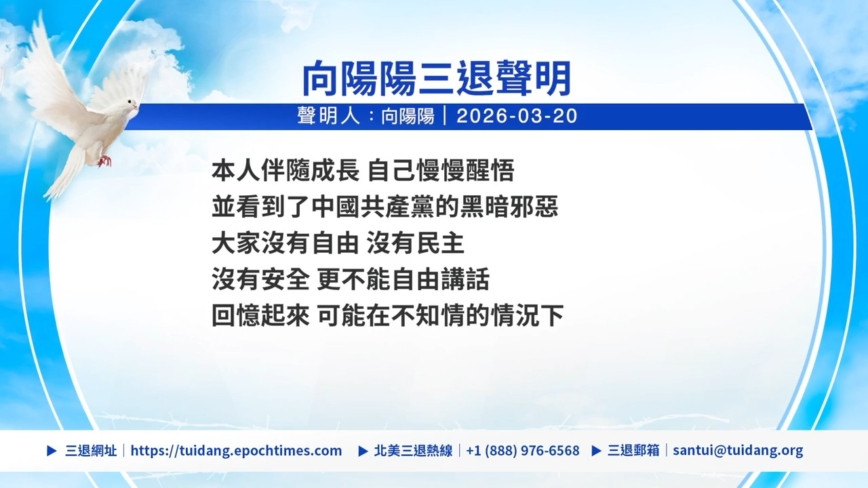 向陽陽三退聲明

聲明人：向陽陽｜2026-03-20

本人伴隨成長 自己慢慢醒悟
並看到了中國共產黨的黑暗邪惡
大家沒有自由 沒有民主
沒有安全 更不能自由講話
回憶起來 可能在不知情的情況下

▶ 三退網址｜https://tuidang.epochtimes.com ▶ 北美三退熱線｜+1 (888) 976-6568 ▶ 三退郵箱｜santui@tuidang.org